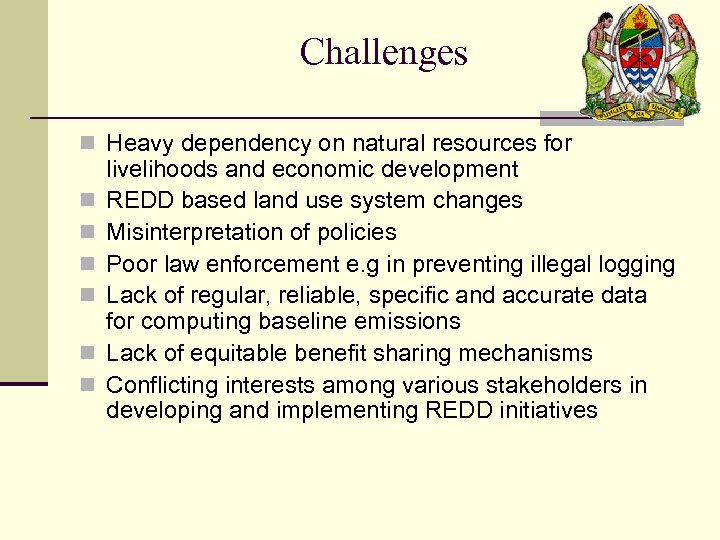 Challenges

UHURU NA UMOJA

- Heavy dependency on natural resources for livelihoods and economic development
- REDD based land use system changes
- Misinterpretation of policies
- Poor law enforcement e.g in preventing illegal logging
- Lack of regular, reliable, specific and accurate data for computing baseline emissions
- Lack of equitable benefit sharing mechanisms
- Conflicting interests among various stakeholders in developing and implementing REDD initiatives